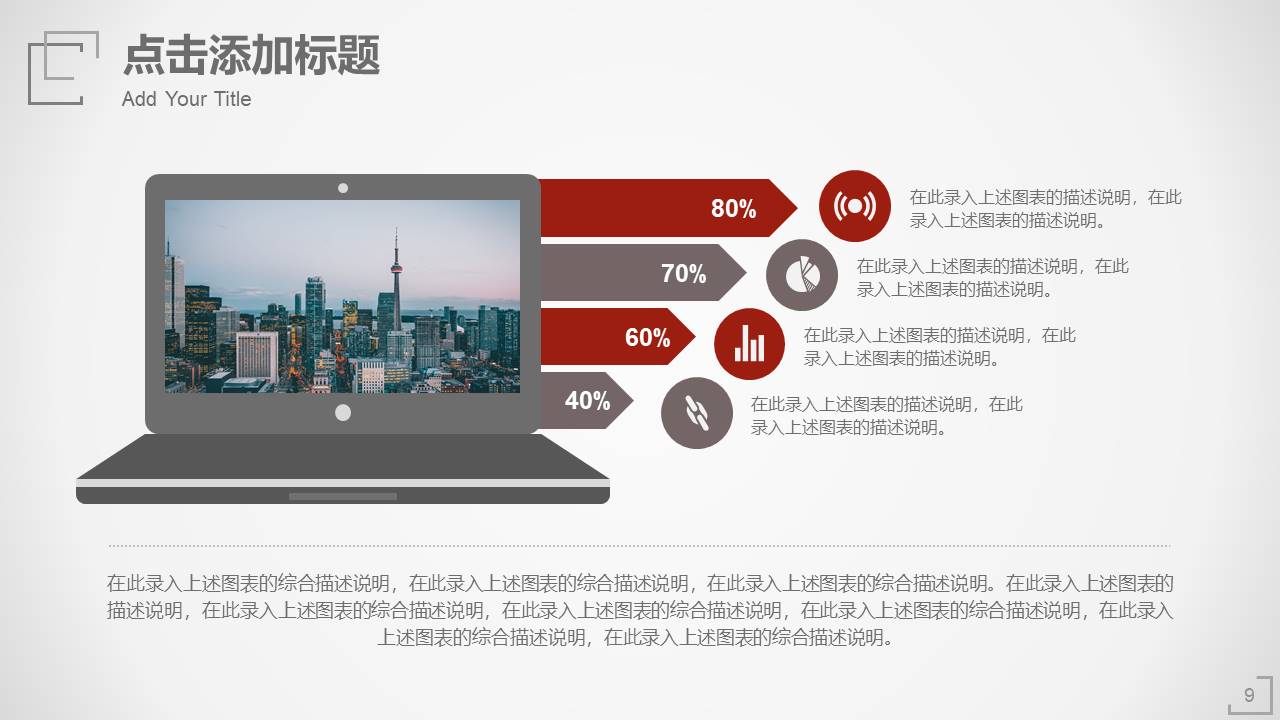 点击添加标题
Add Your Title

80%
在此录入上述图表的描述说明，在此录入上述图表的描述说明。

70%
在此录入上述图表的描述说明，在此录入上述图表的描述说明。

60%
在此录入上述图表的描述说明，在此录入上述图表的描述说明。

40%
在此录入上述图表的描述说明，在此录入上述图表的描述说明。

在此录入上述图表的综合描述说明，在此录入上述图表的综合描述说明，在此录入上述图表的综合描述说明。在此录入上述图表的描述说明，在此录入上述图表的综合描述说明，在此录入上述图表的综合描述说明，在此录入上述图表的综合描述说明，在此录入上述图表的综合描述说明，在此录入上述图表的综合描述说明。

9